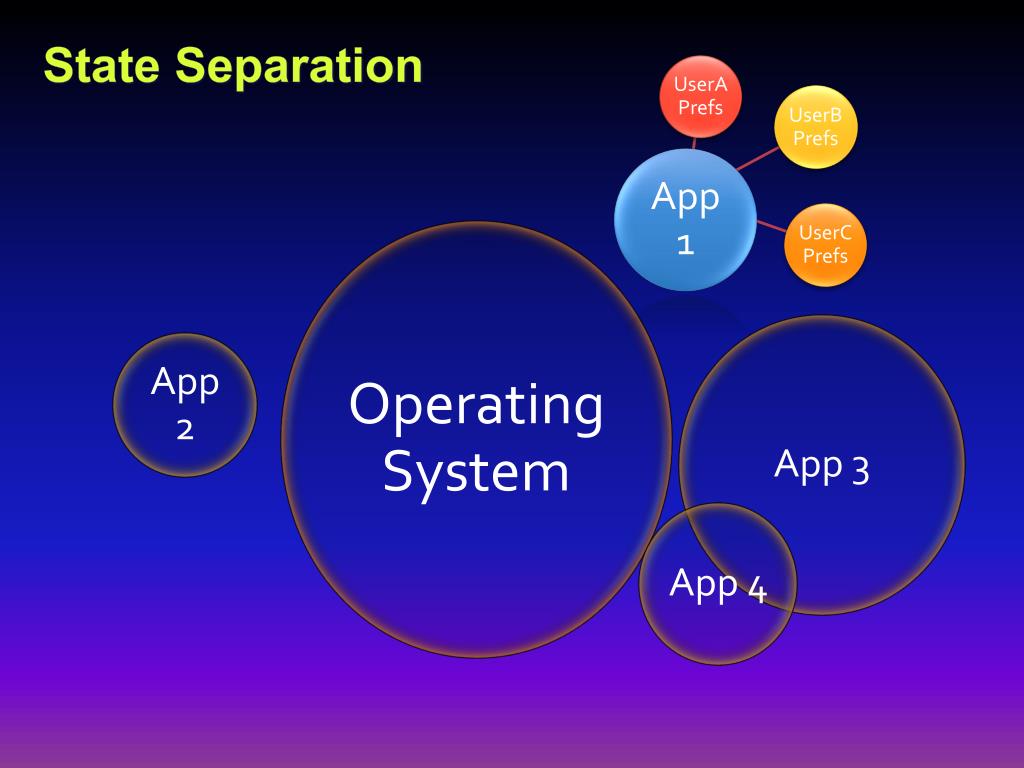 State Separation

UserA Prefs

UserB Prefs

App 1

UserC Prefs

App 2

Operating System

App 3

App 4